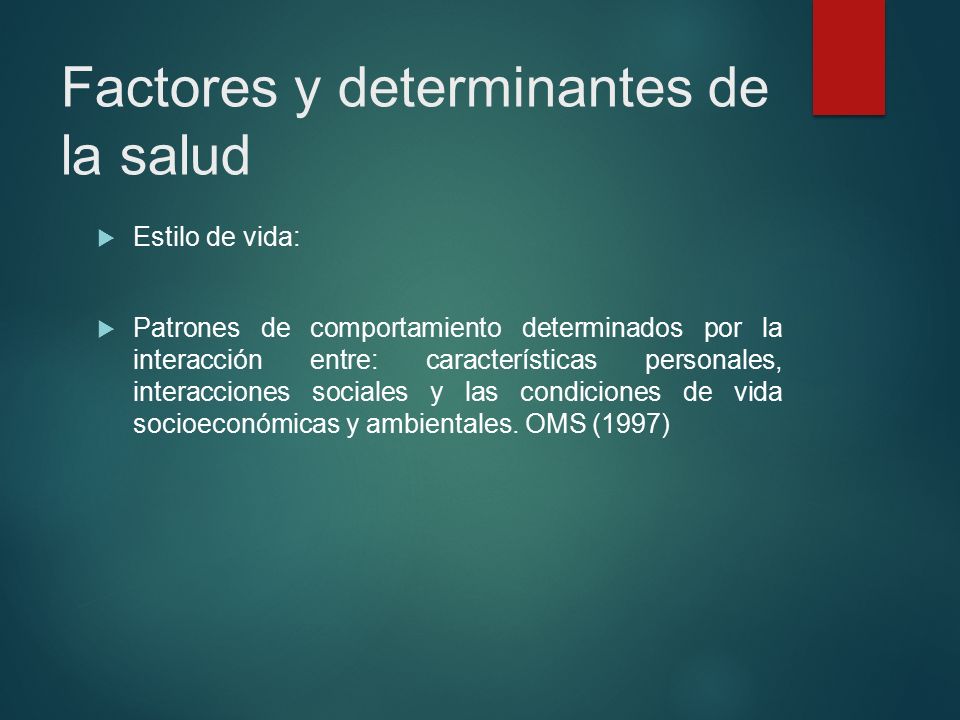 Factores y determinantes de la salud

Estilo de vida:

Patrones de comportamiento determinados por la interacción entre: características personales, interacciones sociales y las condiciones de vida socioeconómicas y ambientales. OMS (1997)